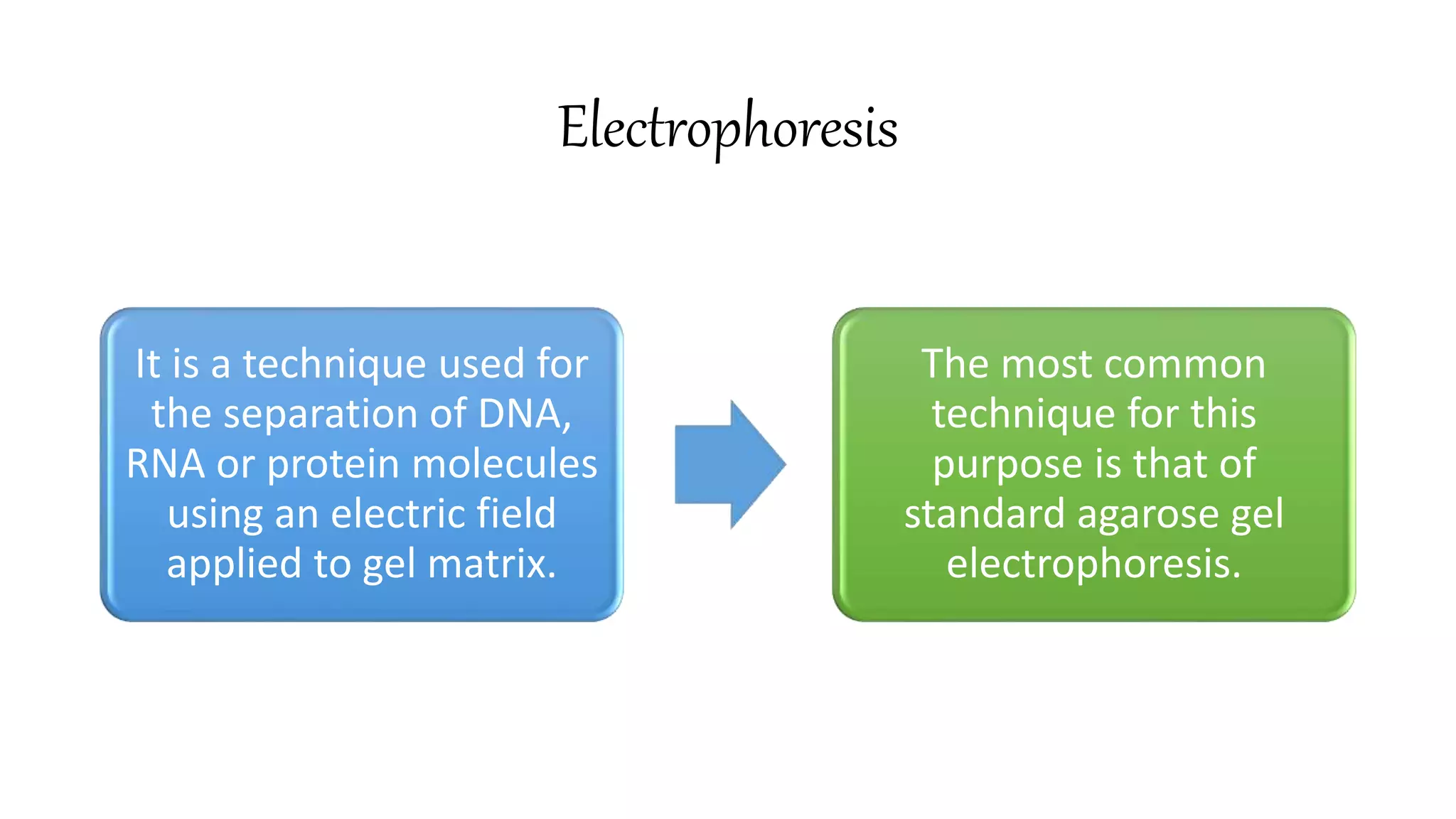 Electrophoresis

It is a technique used for the separation of DNA, RNA or protein molecules using an electric field applied to gel matrix.

The most common technique for this purpose is that of standard agarose gel electrophoresis.